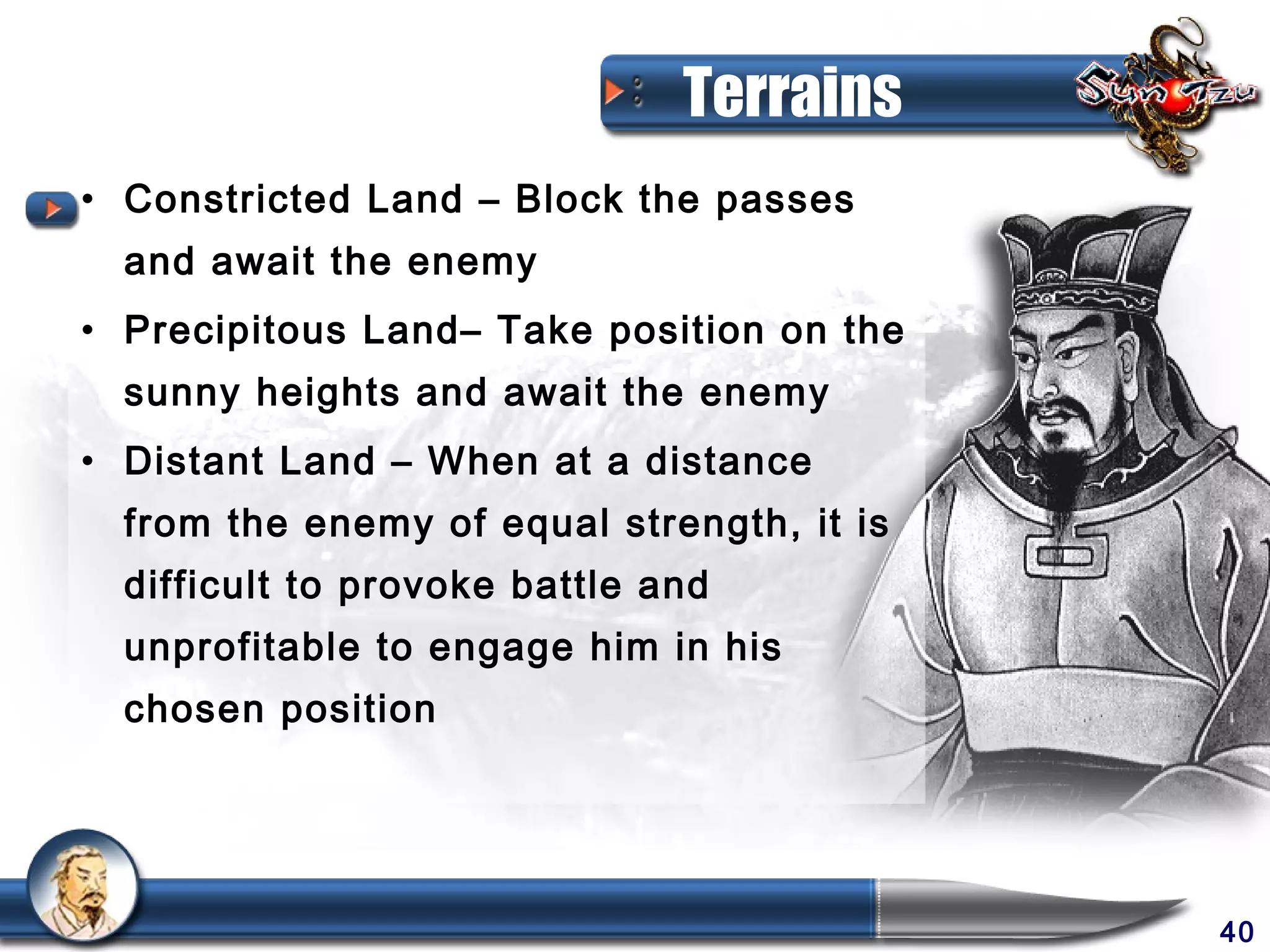 Terrains

Sun Tzu

• Constricted Land – Block the passes and await the enemy

• Precipitous Land– Take position on the sunny heights and await the enemy

• Distant Land – When at a distance from the enemy of equal strength, it is difficult to provoke battle and unprofitable to engage him in his chosen position

40